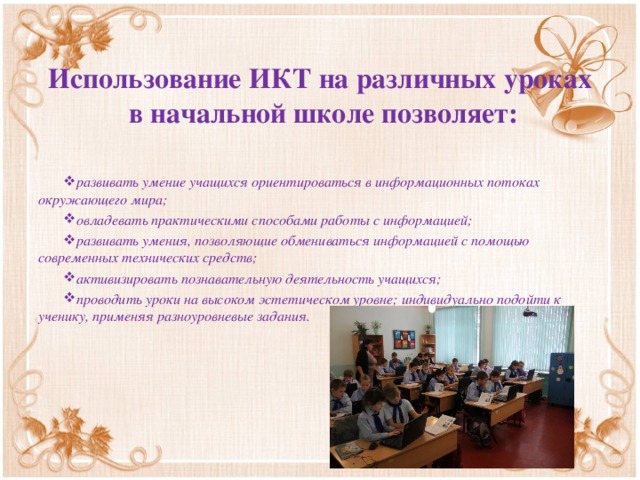 Использование ИКТ на различных уроках в начальной школе позволяет:

❖развивать умение учащихся ориентироваться в информационных потоках окружающего мира;

❖овладевать практическими способами работы с информацией;

❖развивать умения, позволяющие обмениваться информацией с помощью современных технических средств;

❖активизировать познавательную деятельность учащихся;

❖проводить уроки на высоком эстетическом уровне; индивидуально подойти к ученику, применяя разноуровневые задания.